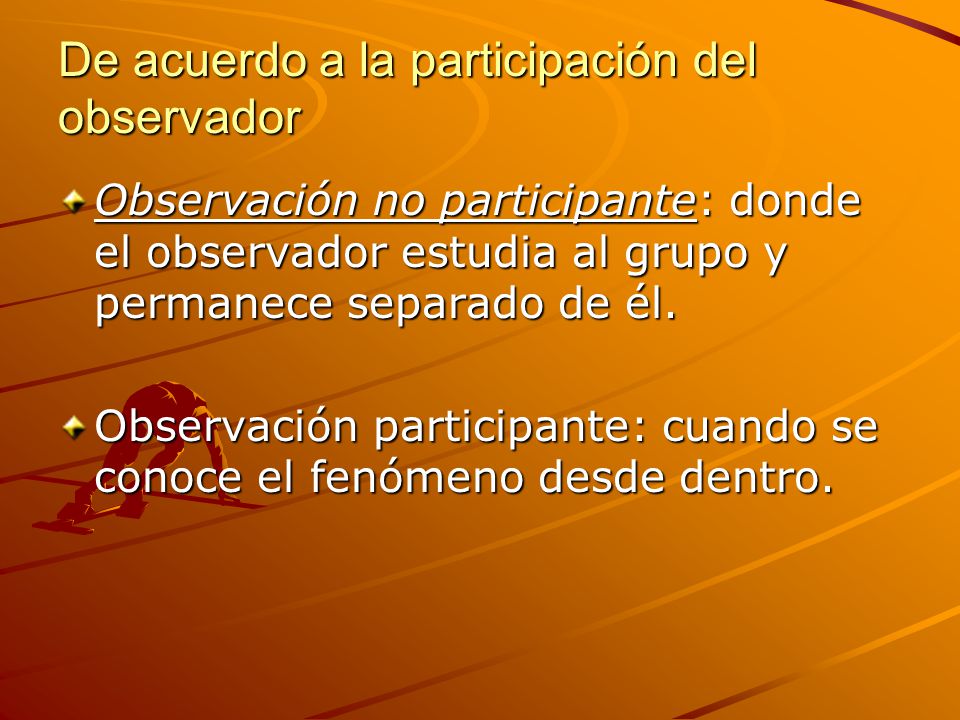 De acuerdo a la participación del observador

Observación no participante: donde el observador estudia al grupo y permanece separado de él.

Observación participante: cuando se conoce el fenómeno desde dentro.